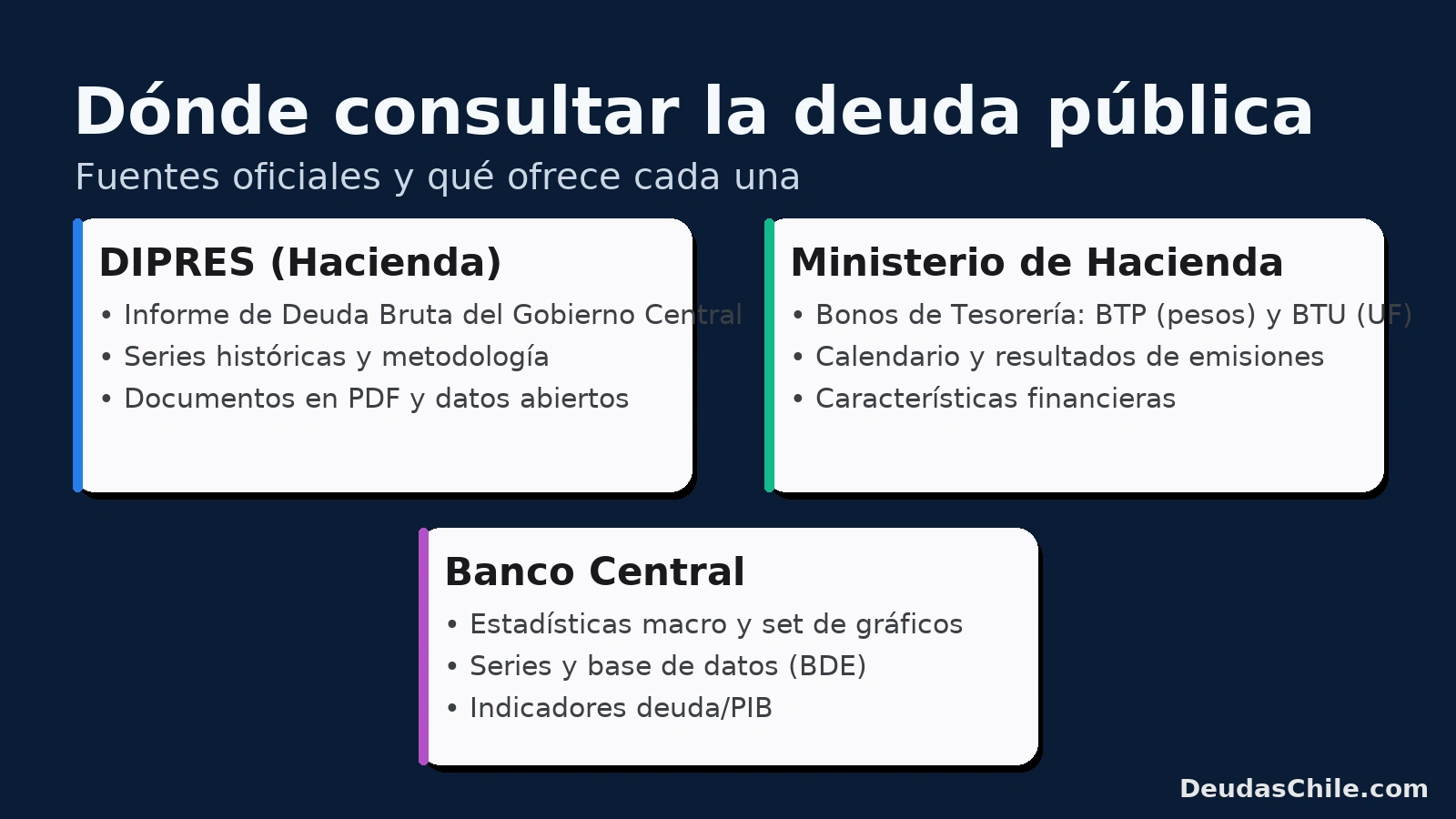 Dónde consultar la deuda pública
Fuentes oficiales y qué ofrece cada una

DIPRES (Hacienda)
• Informe de Deuda Bruta del Gobierno Central
• Series históricas y metodología
• Documentos en PDF y datos abiertos

Ministerio de Hacienda
• Bonos de Tesorería: BTP (pesos) y BTU (UF)
• Calendario y resultados de emisiones
• Características financieras

Banco Central
• Estadísticas macro y set de gráficos
• Series y base de datos (BDE)
• Indicadores deuda/PIB

DeudasChile.com